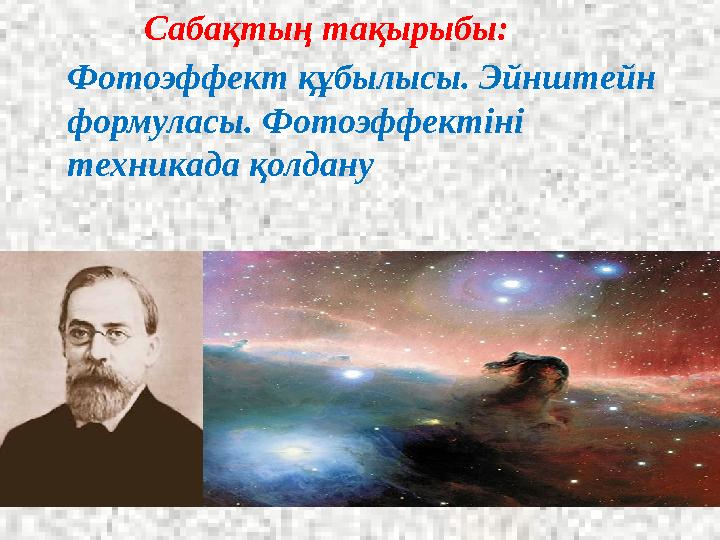 Сабақтың тақырыбы:

Фотоэффект құбылысы. Эйнштейн формуласы. Фотоэффектіні техникада қолдану